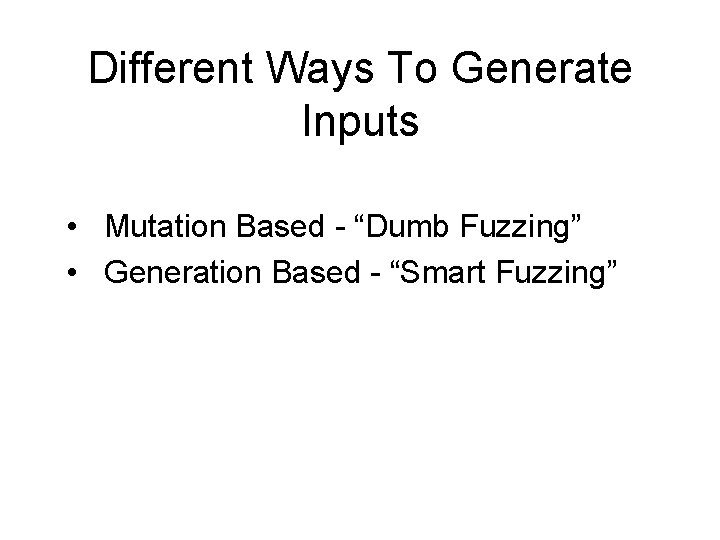 Different Ways To Generate Inputs

• Mutation Based - “Dumb Fuzzing”
• Generation Based - “Smart Fuzzing”